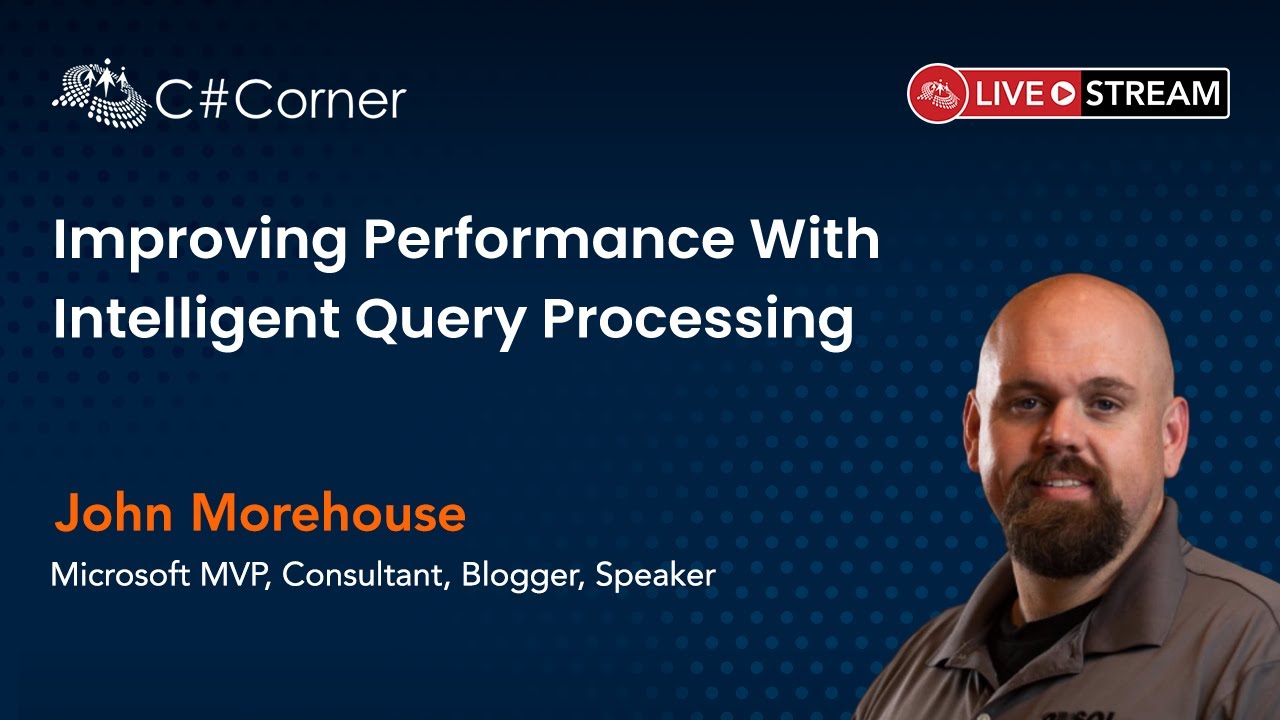 C#Corner

LIVE STREAM

Improving Performance With Intelligent Query Processing

John Morehouse

Microsoft MVP, Consultant, Blogger, Speaker